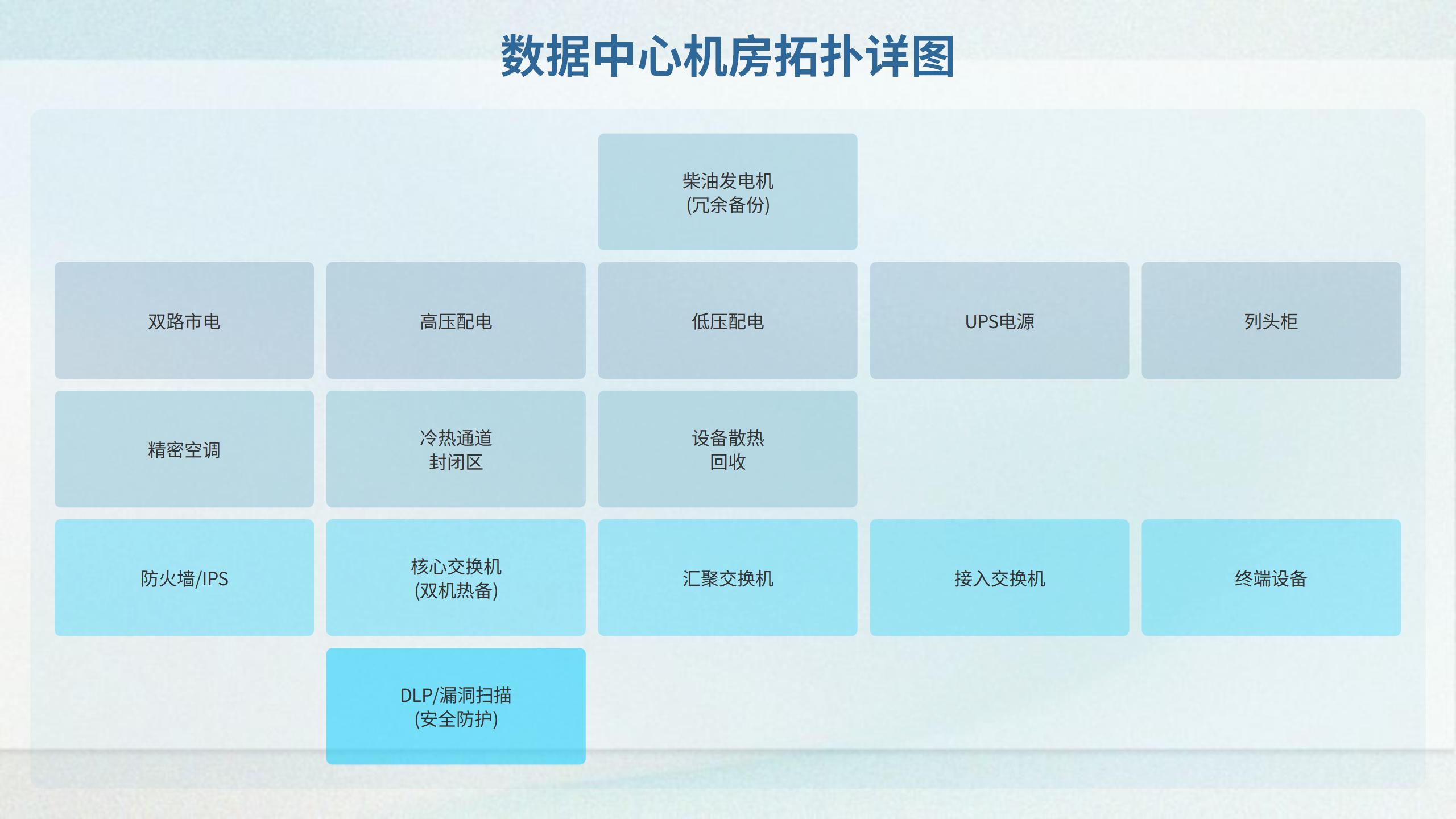 数据中心机房拓扑详图

柴油发电机
(冗余备份)

双路市电

高压配电

低压配电

UPS电源

列头柜

精密空调

冷热通道
封闭区

设备散热
回收

防火墙/IPS

核心交换机
(双机热备)

汇聚交换机

接入交换机

终端设备

DLP/漏洞扫描
(安全防护)